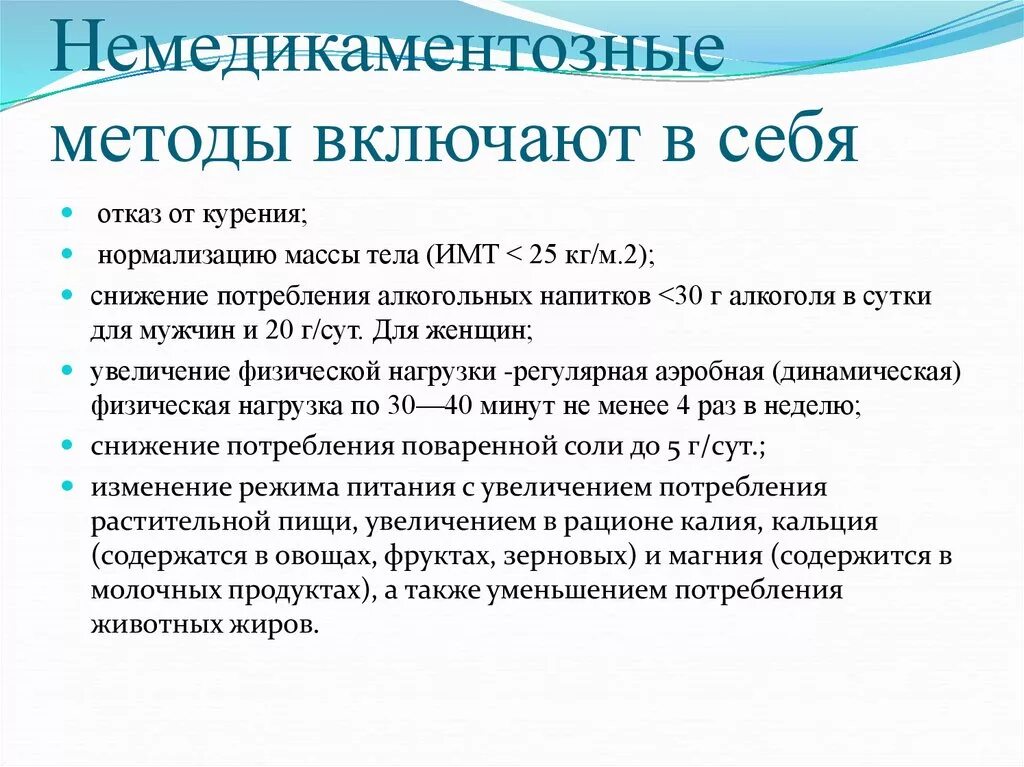 Немедикаментозные методы включают в себя

- отказ от курения;
- нормализацию массы тела (ИМТ < 25 кг/м.2);
- снижение потребления алкогольных напитков <30 г алкоголя в сутки для мужчин и 20 г/сут. Для женщин;
- увеличение физической нагрузки -регулярная аэробная (динамическая) физическая нагрузка по 30—40 минут не менее 4 раз в неделю;
- снижение потребления поваренной соли до 5 г/сут.;
- изменение режима питания с увеличением потребления растительной пищи, увеличением в рационе калия, кальция (содержатся в овощах, фруктах, зерновых) и магния (содержится в молочных продуктах), а также уменьшением потребления животных жиров.